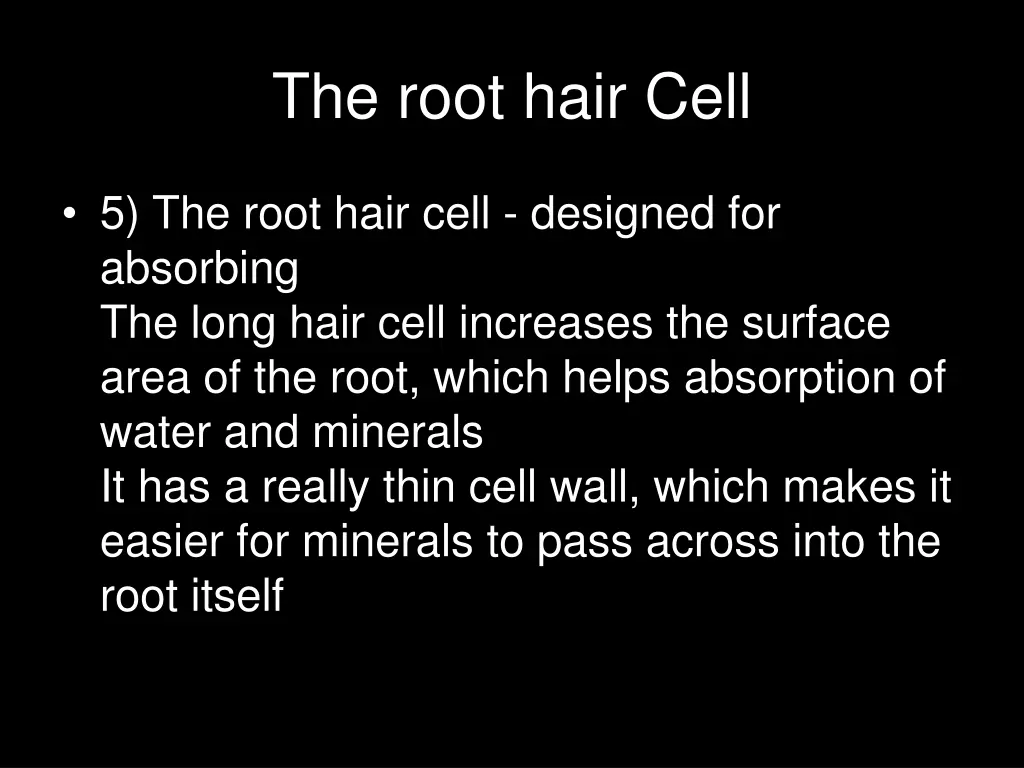 The root hair Cell

• 5) The root hair cell - designed for absorbing
The long hair cell increases the surface area of the root, which helps absorption of water and minerals
It has a really thin cell wall, which makes it easier for minerals to pass across into the root itself